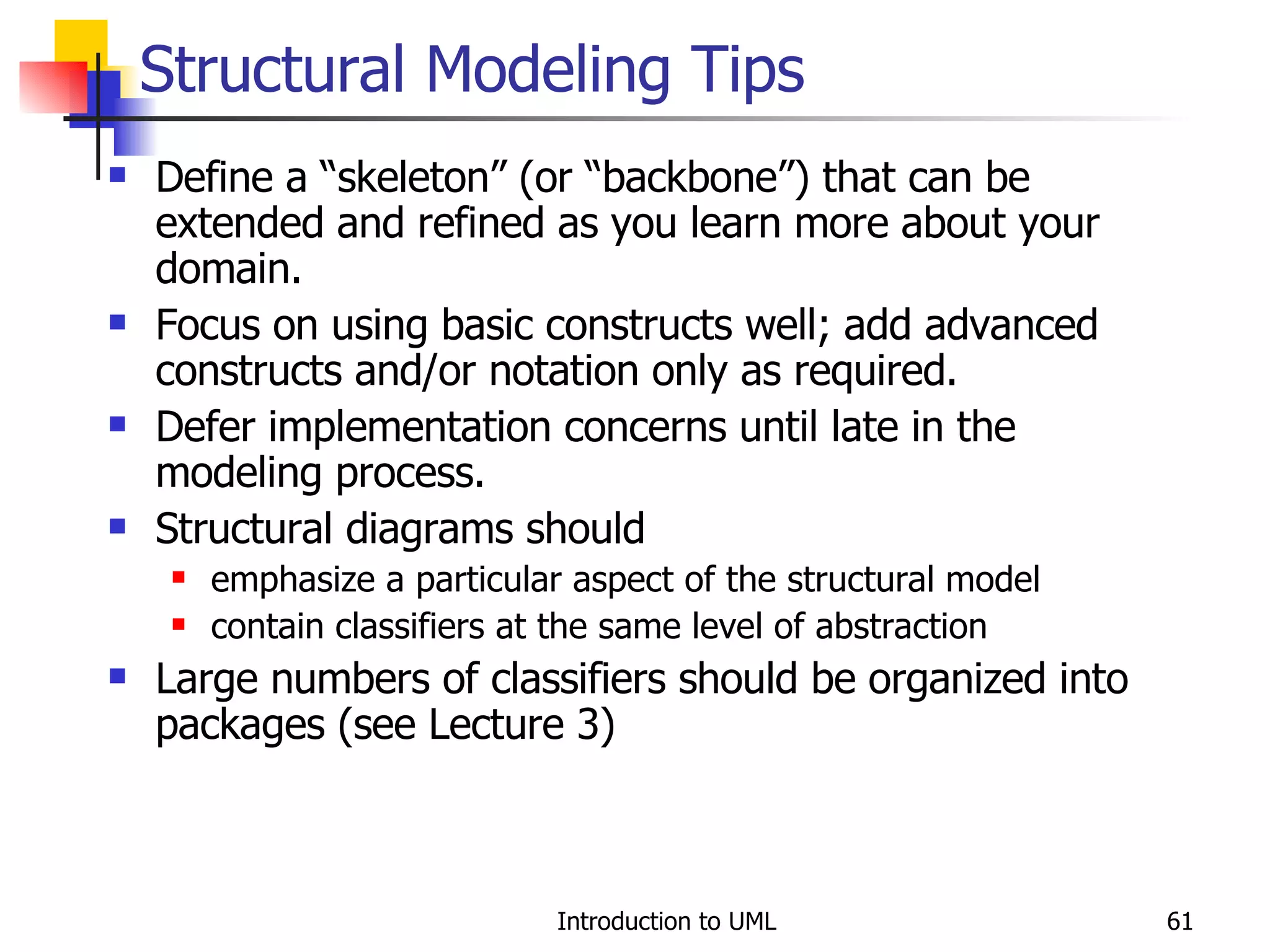 Structural Modeling Tips

- Define a “skeleton” (or “backbone”) that can be extended and refined as you learn more about your domain.
- Focus on using basic constructs well; add advanced constructs and/or notation only as required.
- Defer implementation concerns until late in the modeling process.
- Structural diagrams should
  - emphasize a particular aspect of the structural model
  - contain classifiers at the same level of abstraction
- Large numbers of classifiers should be organized into packages (see Lecture 3)

Introduction to UML

61